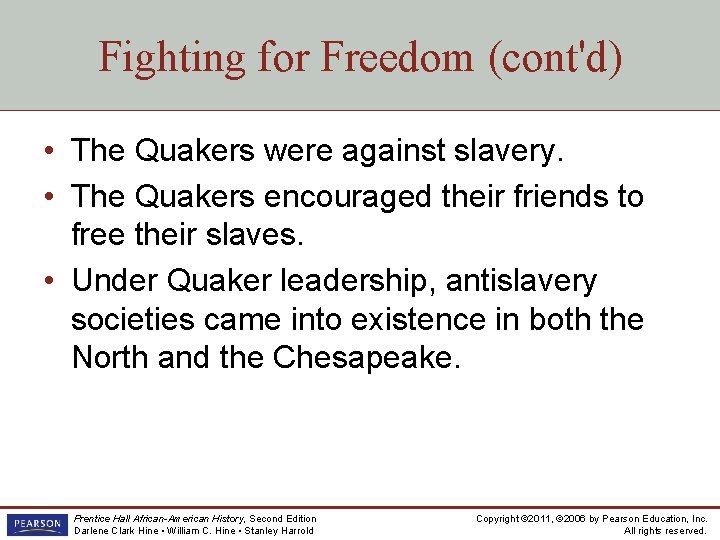 Fighting for Freedom (cont'd)

• The Quakers were against slavery.
• The Quakers encouraged their friends to free their slaves.
• Under Quaker leadership, antislavery societies came into existence in both the North and the Chesapeake.

PEARSON

Prentice Hall African-American History, Second Edition
Darlene Clark Hine • William C. Hine • Stanley Harrold

Copyright ©2011, ©2006 by Pearson Education, Inc.
All rights reserved.